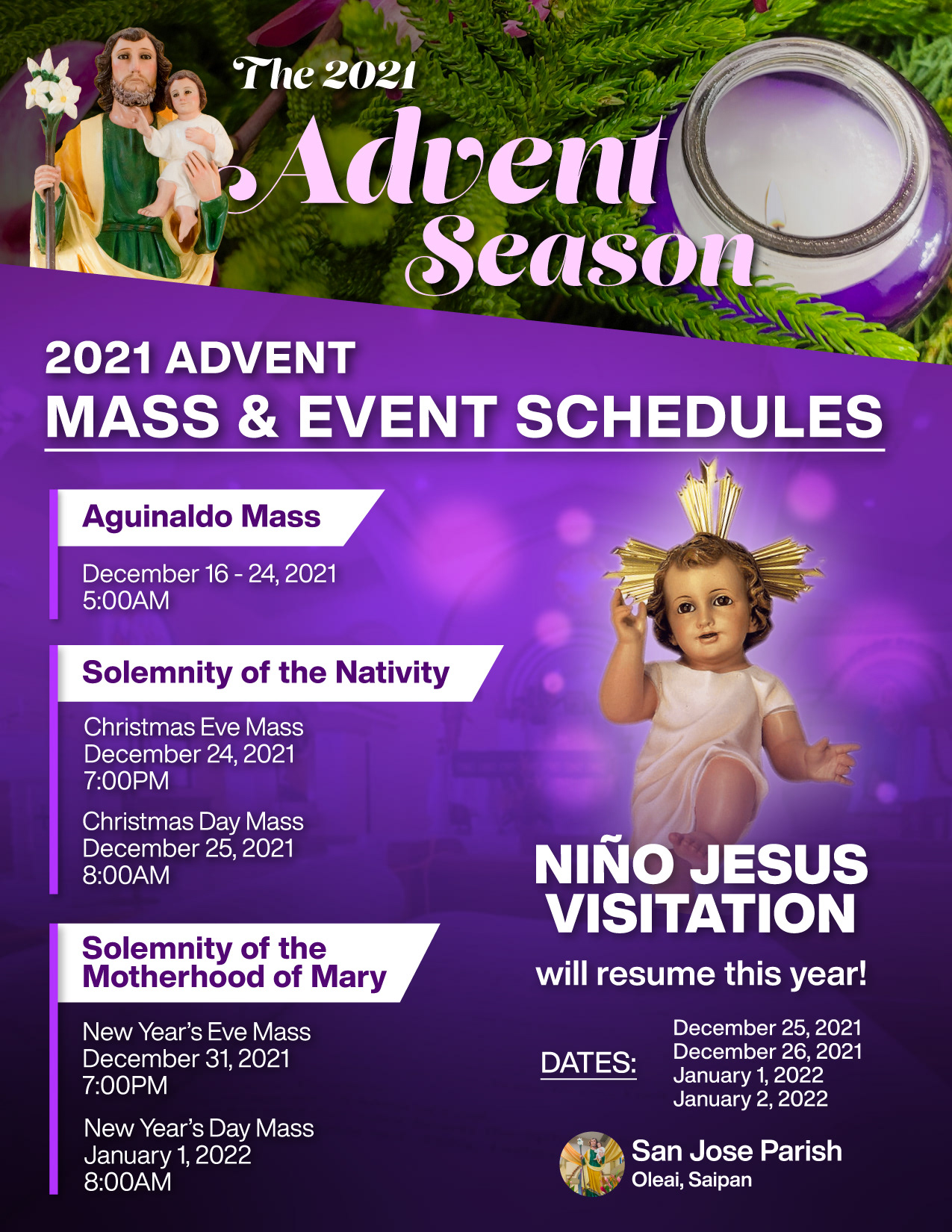 The 2021 Advent Season

2021 ADVENT
MASS & EVENT SCHEDULES

Aguinaldo Mass

December 16 - 24, 2021
5:00AM

Solemnity of the Nativity

Christmas Eve Mass
December 24, 2021
7:00PM

Christmas Day Mass
December 25, 2021
8:00AM

Solemnity of the Motherhood of Mary

New Year's Eve Mass
December 31, 2021
7:00PM

New Year's Day Mass
January 1, 2022
8:00AM

NIÑO JESUS VISITATION

will resume this year!

DATES:
December 25, 2021
December 26, 2021
January 1, 2022
January 2, 2022

San Jose Parish
Oleai, Saipan